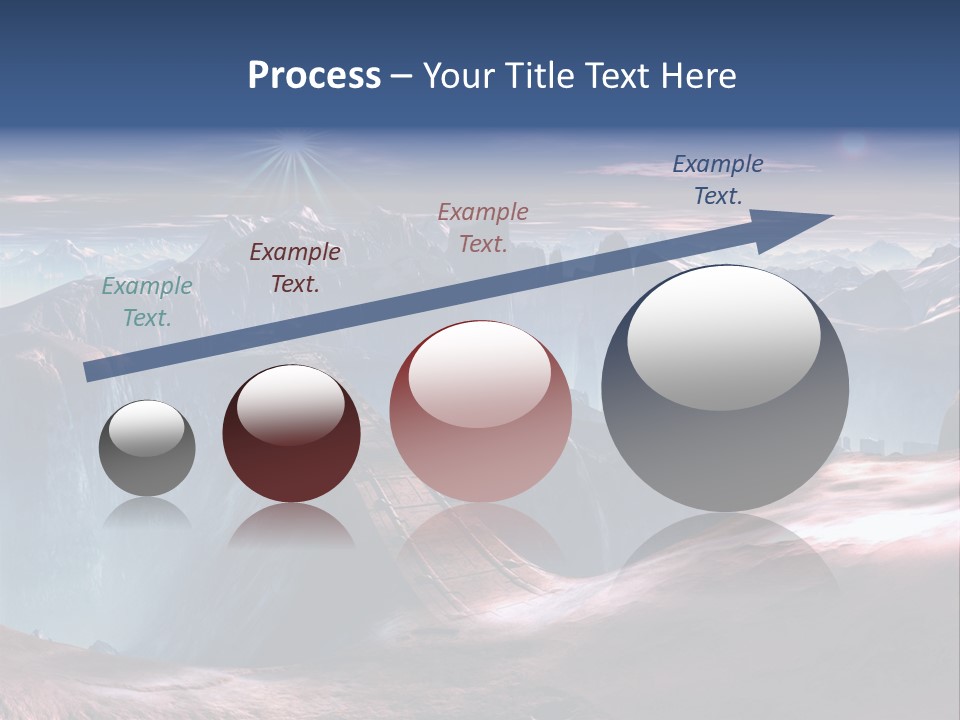 Process – Your Title Text Here

Example Text.

Example Text.

Example Text.

Example Text.